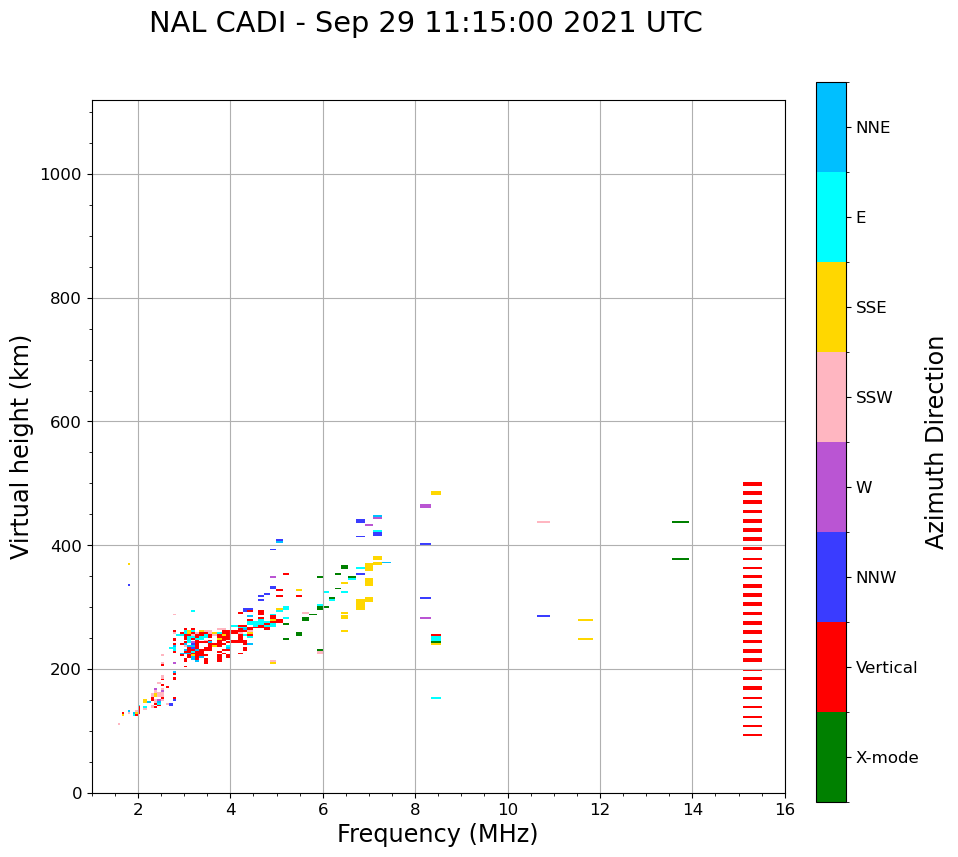 NAL CADI - Sep 29 11:15:00 2021 UTC

Virtual height (km)

1000
800
600
400
200
0

2 4 6 8 10 12 14 16

Frequency (MHz)

NNE
E
SSE
SSW
W
NNW
Vertical
X-mode

Azimuth Direction